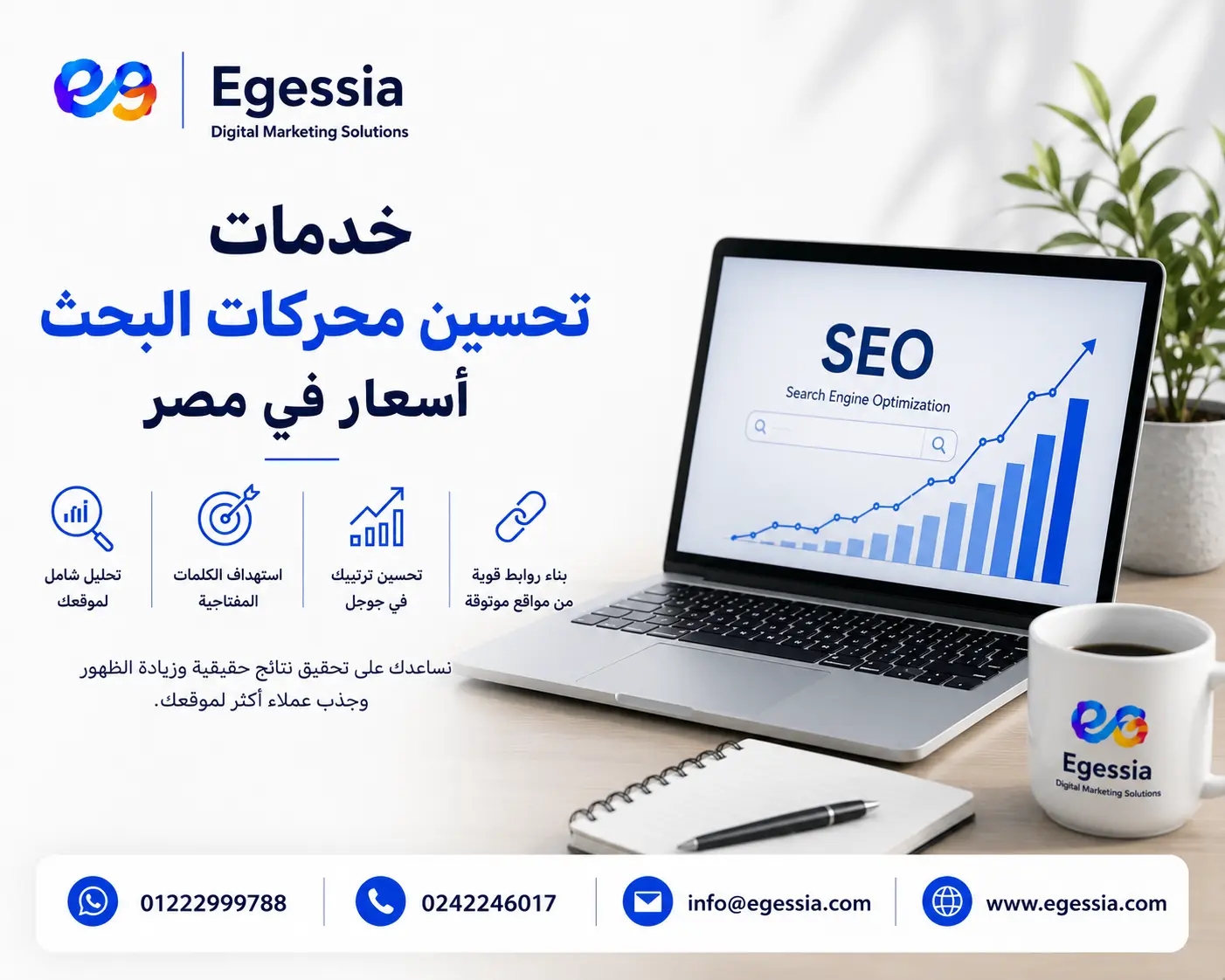 Egessia
Digital Marketing Solutions

خدمات
تحسين محركات البحث
أسعار في مصر

بناء روابط قوية من مواقع موثوقة

تحسين ترتيبك في جوجل

استهداف الكلمات المفتاحية

تحليل شامل لموقعك

نساعدك على تحقيق نتائج حقيقية وزيادة الظهور وجذب عملاء أكثر لموقعك.

SEO
Search Engine Optimization

Egessia
Digital Marketing Solutions

01222999788
0242246017
info@egessia.com
www.egessia.com